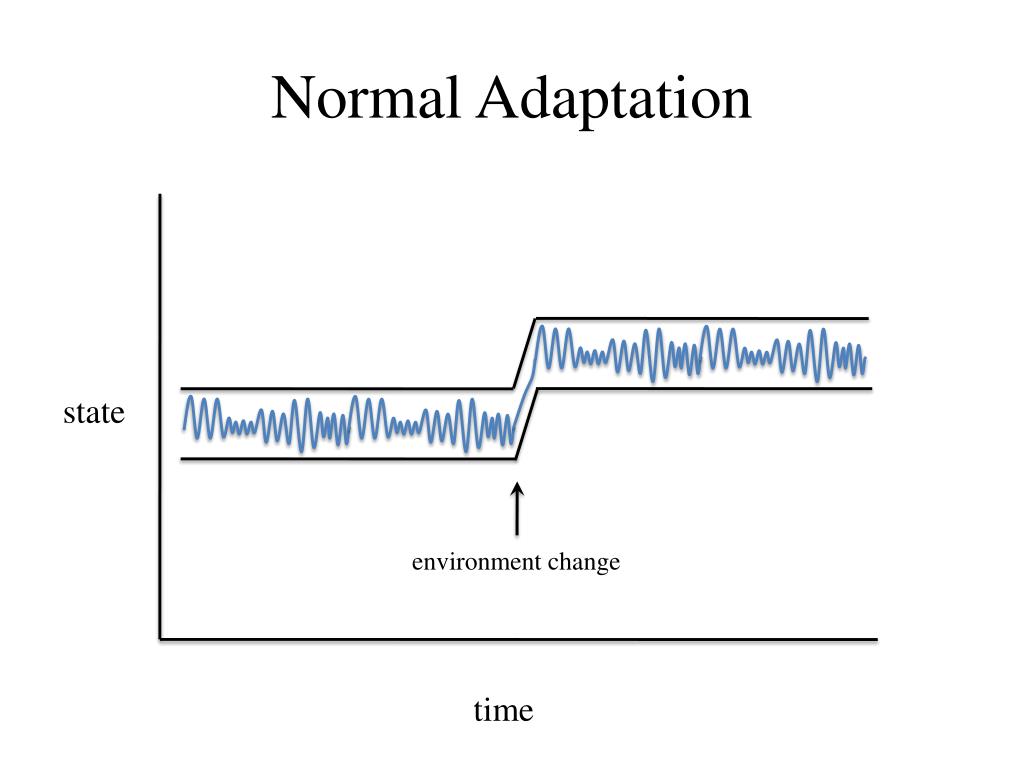 Normal Adaptation

state

environment change

time